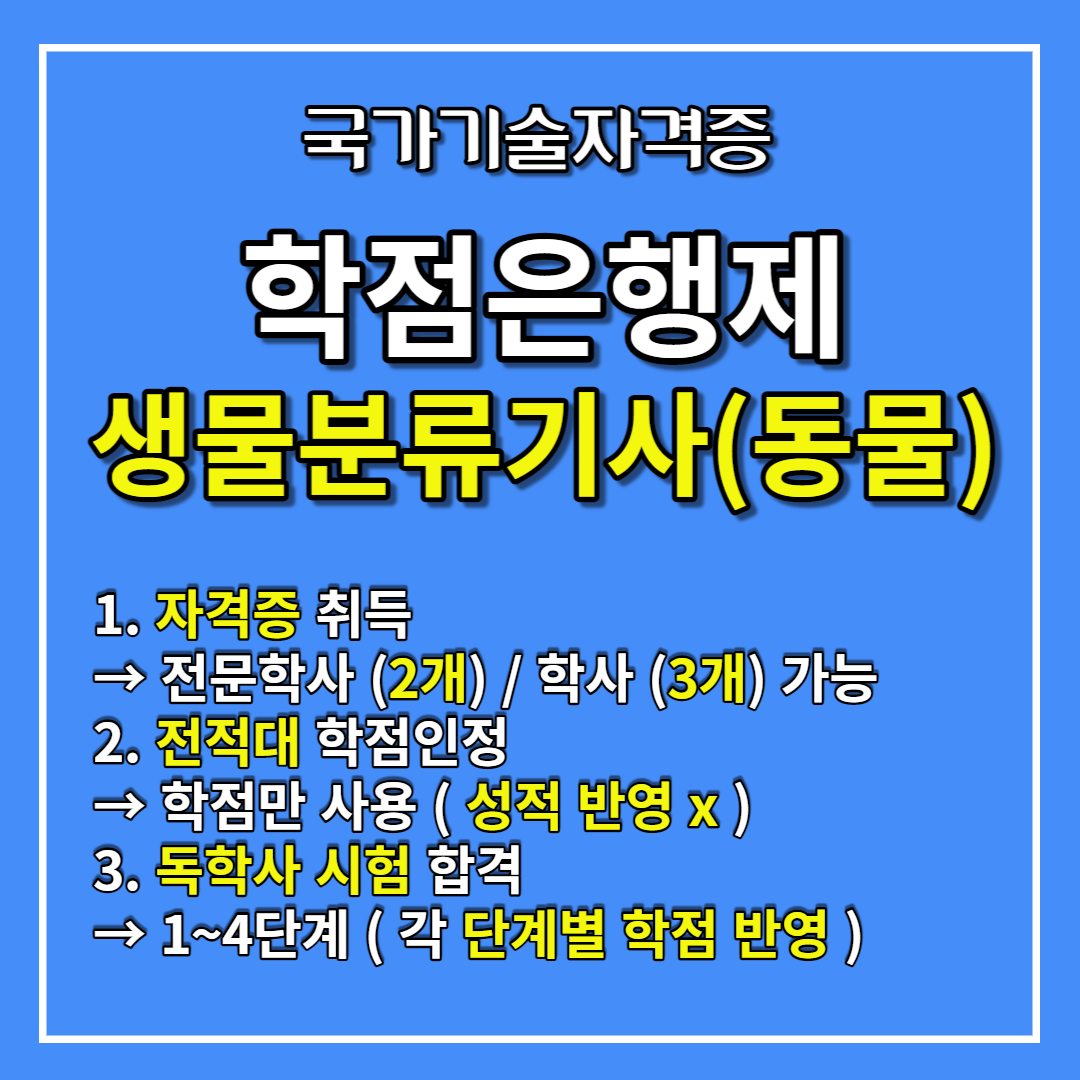 국가기술자격증

학점은행제

생물분류기사(동물)

1. 자격증 취득
→ 전문학사 (2개) / 학사 (3개) 가능
2. 전적대 학점인정
→ 학점만 사용 ( 성적 반영 x )
3. 독학사 시험 합격
→ 1~4단계 ( 각 단계별 학점 반영 )